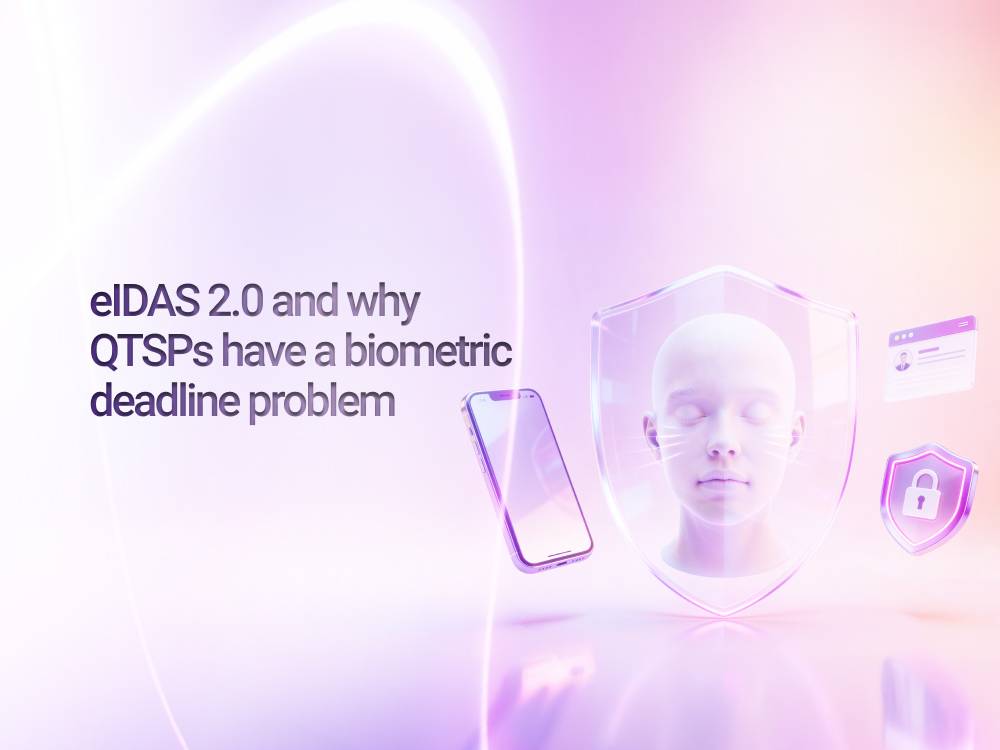 eIDAS 2.0 and why QTSPs have a biometric deadline problem